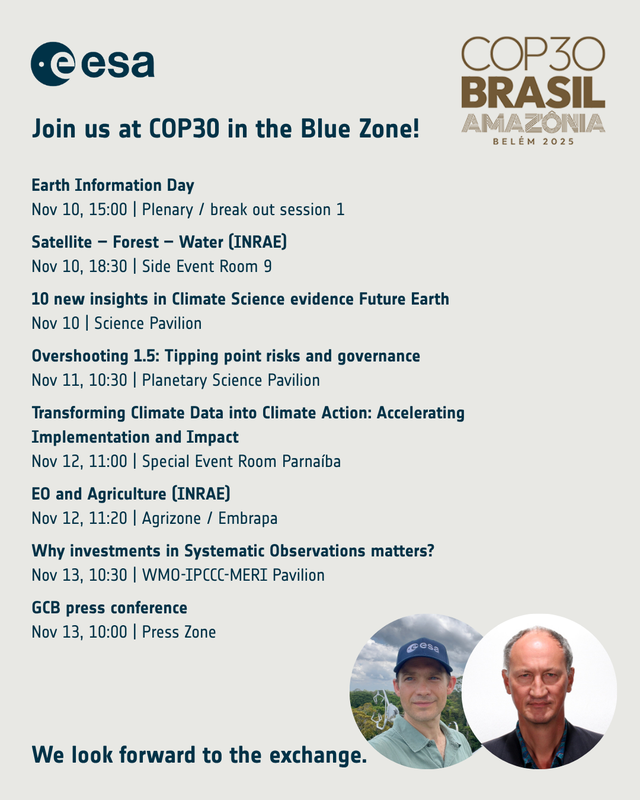 esa

COP30
BRASIL
AMAZÔNIA
BELÉM 2025

Join us at COP30 in the Blue Zone!

Earth Information Day
Nov 10, 15:00 | Plenary / break out session 1

Satellite – Forest – Water (INRAE)
Nov 10, 18:30 | Side Event Room 9

10 new insights in Climate Science evidence Future Earth
Nov 10 | Science Pavilion

Overshooting 1.5: Tipping point risks and governance
Nov 11, 10:30 | Planetary Science Pavilion

Transforming Climate Data into Climate Action: Accelerating Implementation and Impact
Nov 12, 11:00 | Special Event Room Parnaíba

EO and Agriculture (INRAE)
Nov 12, 11:20 | Agrizone / Embrapa

Why investments in Systematic Observations matters?
Nov 13, 10:30 | WMO-IPCCC-MERI Pavilion

GCB press conference
Nov 13, 10:00 | Press Zone

esa

We look forward to the exchange.